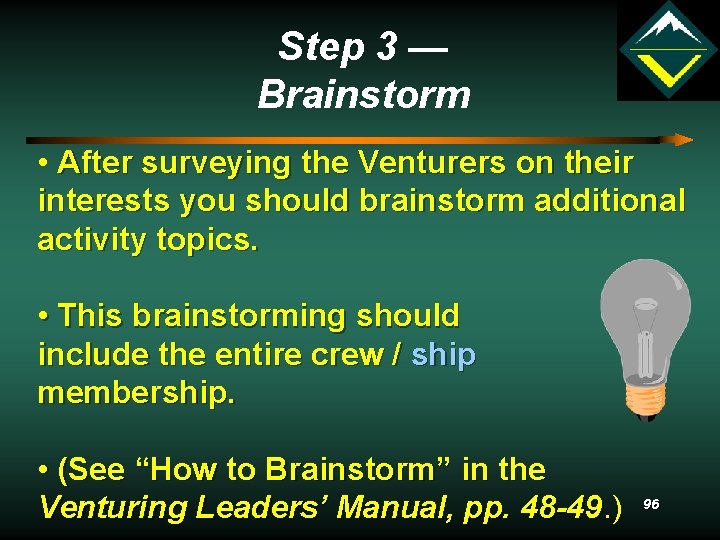 Step 3 —
Brainstorm

• After surveying the Venturers on their interests you should brainstorm additional activity topics.

• This brainstorming should include the entire crew / ship membership.

• (See “How to Brainstorm” in the Venturing Leaders’ Manual, pp. 48-49.)

96